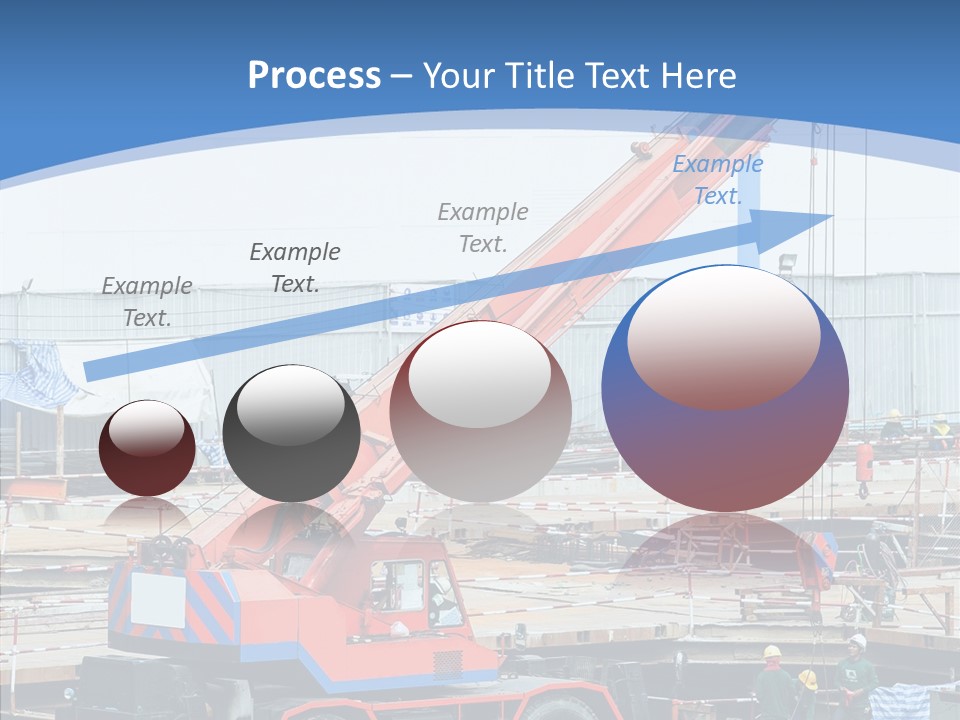 Process – Your Title Text Here

Example Text.

Example Text.

Example Text.

Example Text.